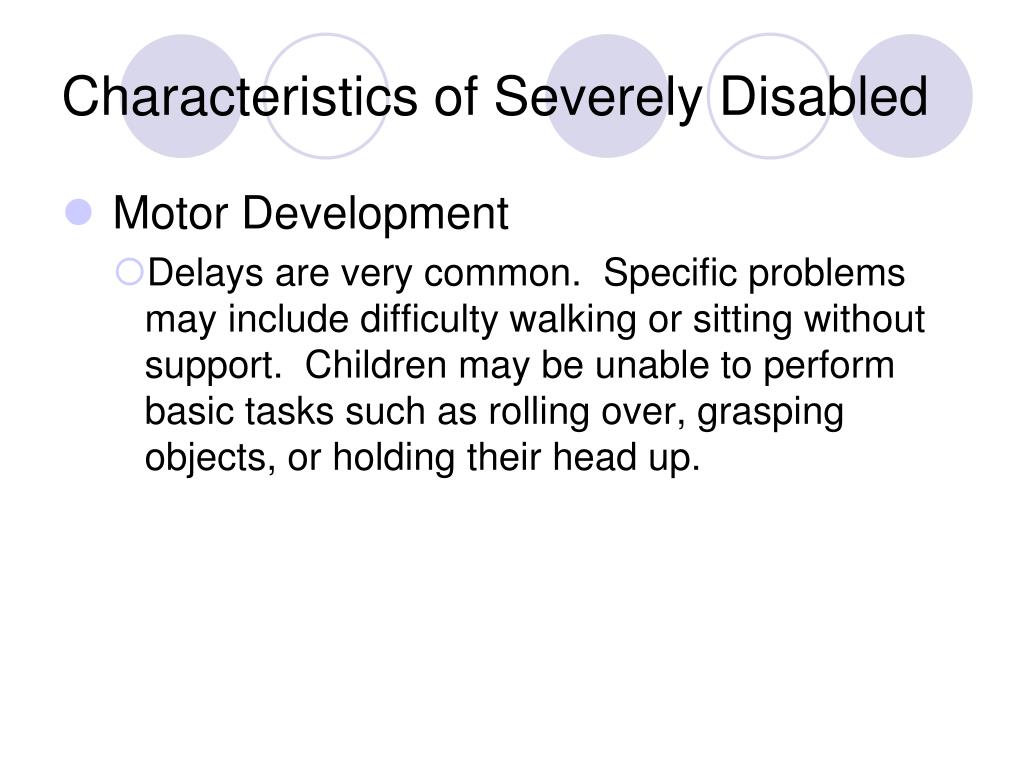 Characteristics of Severely Disabled

Motor Development

Delays are very common.  Specific problems may include difficulty walking or sitting without support.  Children may be unable to perform basic tasks such as rolling over, grasping objects, or holding their head up.